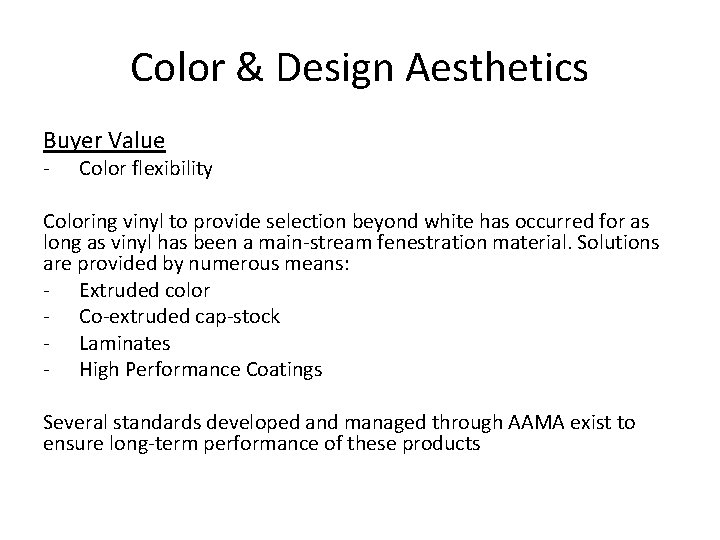 Color & Design Aesthetics

Buyer Value
- Color flexibility

Coloring vinyl to provide selection beyond white has occurred for as long as vinyl has been a main-stream fenestration material. Solutions are provided by numerous means:
- Extruded color
- Co-extruded cap-stock
- Laminates
- High Performance Coatings

Several standards developed and managed through AAMA exist to ensure long-term performance of these products